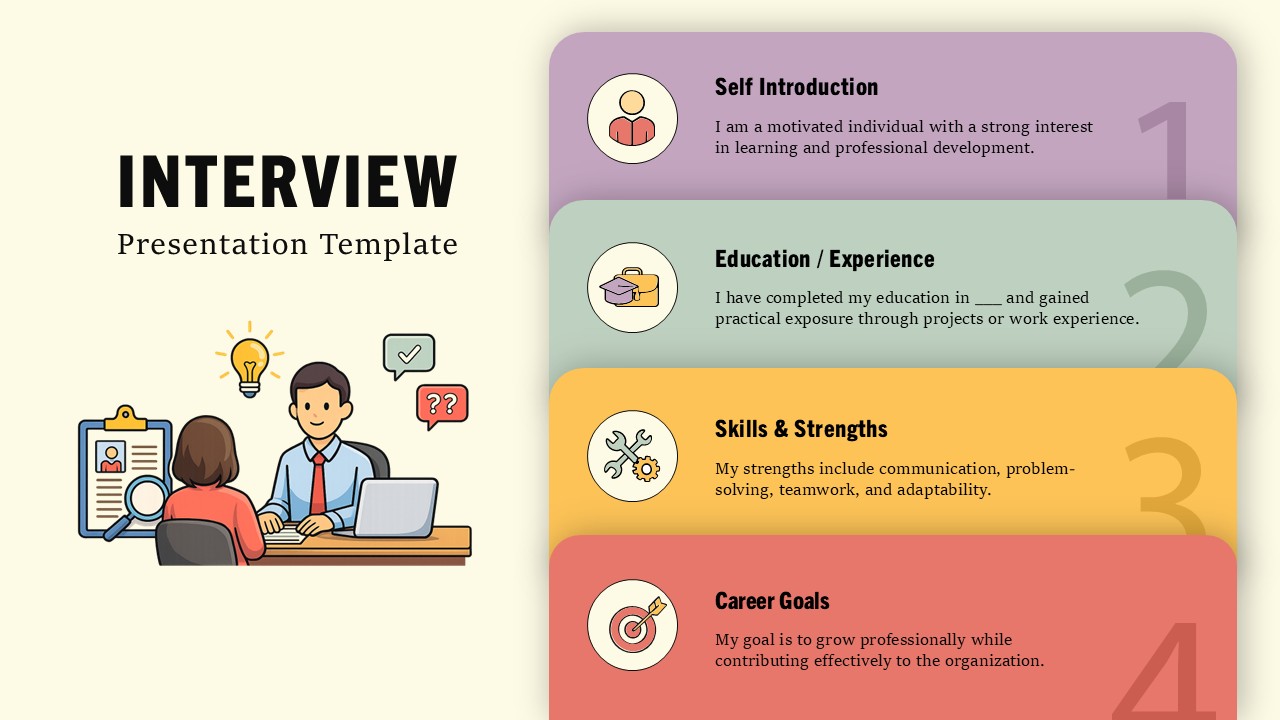 INTERVIEW
Presentation Template

??

Self Introduction
I am a motivated individual with a strong interest in learning and professional development.
1

Education / Experience
I have completed my education in ___ and gained practical exposure through projects or work experience.
2

Skills & Strengths
My strengths include communication, problem-solving, teamwork, and adaptability.
3

Career Goals
My goal is to grow professionally while contributing effectively to the organization.
4